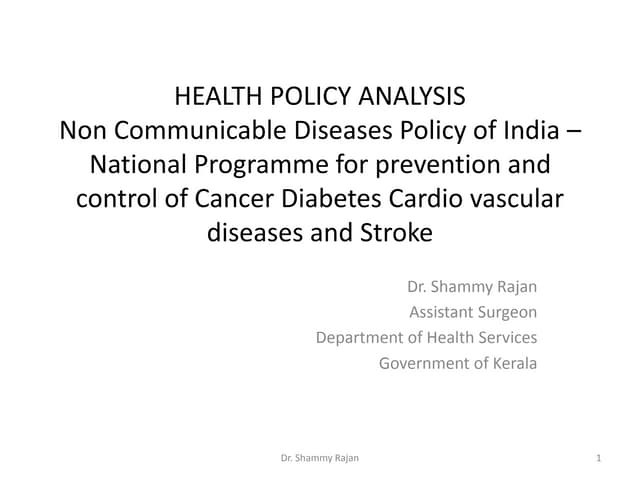 HEALTH POLICY ANALYSIS
Non Communicable Diseases Policy of India – National Programme for prevention and control of Cancer Diabetes Cardio vascular diseases and Stroke

Dr. Shammy Rajan
Assistant Surgeon
Department of Health Services
Government of Kerala

Dr. Shammy Rajan

1